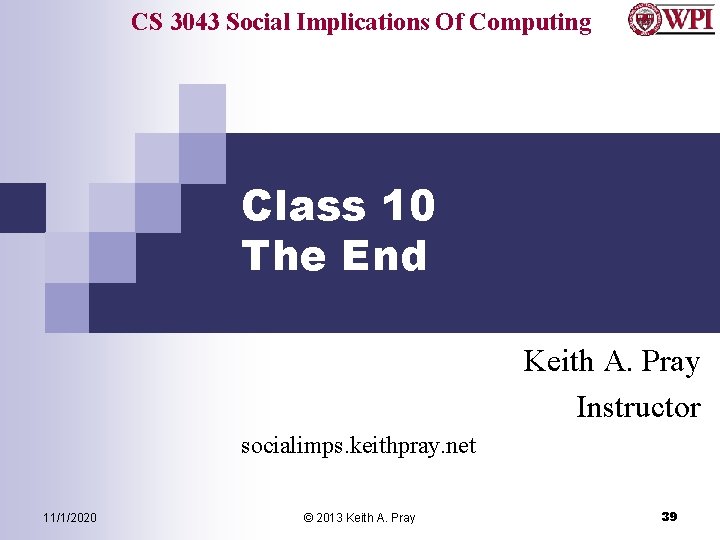 CS 3043 Social Implications Of Computing

WPI

Class 10
The End

Keith A. Pray

Instructor

socialimps.keithpray.net

11/1/2020

© 2013 Keith A. Pray

39